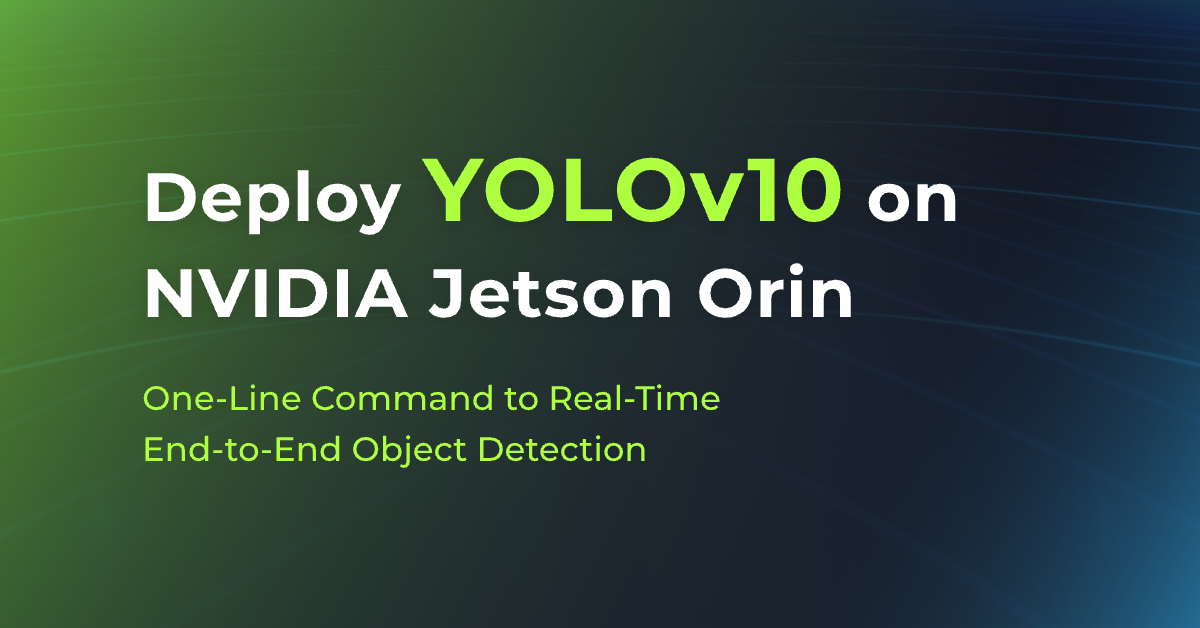 Deploy YOLOv10 on NVIDIA Jetson Orin

One-Line Command to Real-Time End-to-End Object Detection